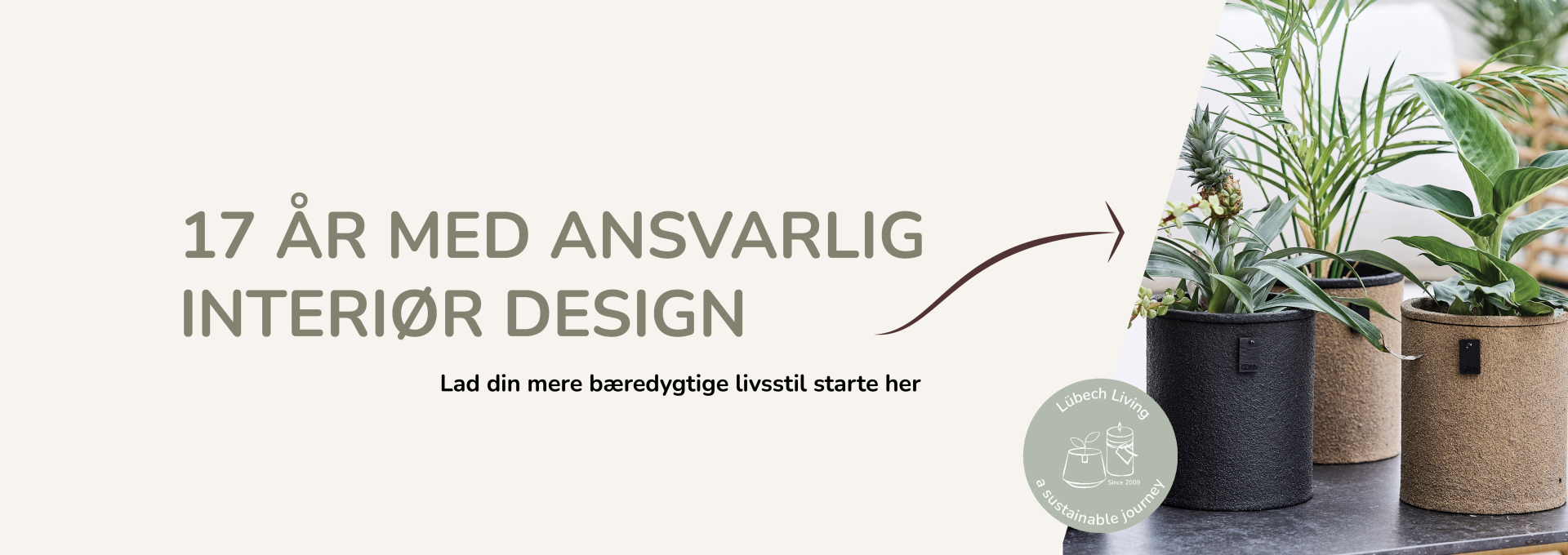 17 ÅR MED ANSVARLIG INTERIØR DESIGN

Lad din mere bæredygtige livsstil starte her

Lübech Living

Since 2009

a sustainable journey